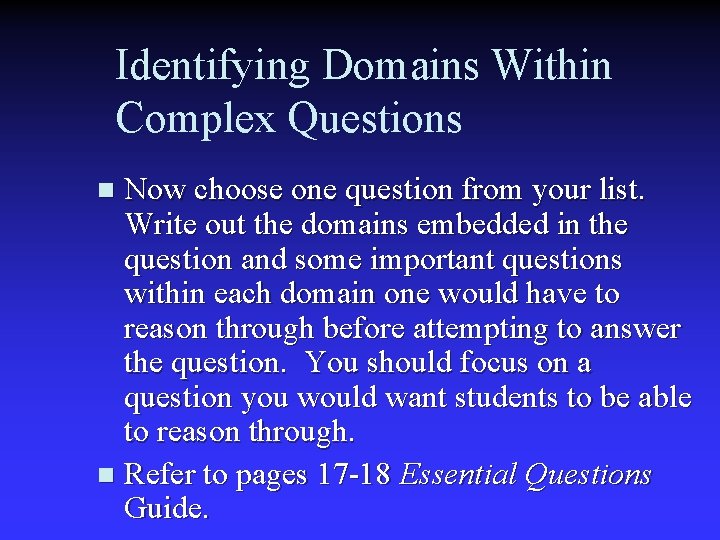 Identifying Domains Within Complex Questions

Now choose one question from your list. Write out the domains embedded in the question and some important questions within each domain one would have to reason through before attempting to answer the question. You should focus on a question you would want students to be able to reason through.

Refer to pages 17-18 Essential Questions Guide.